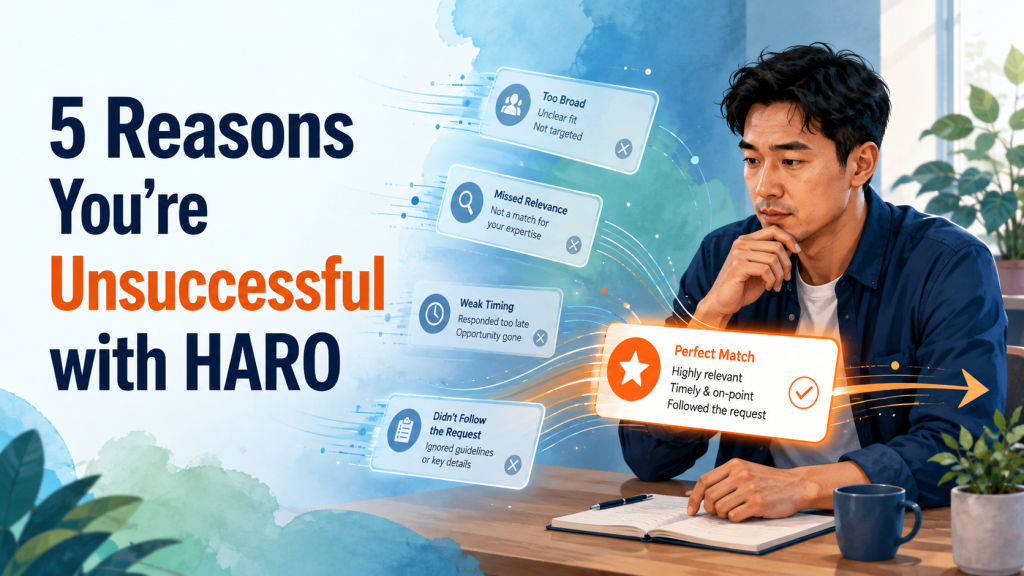 5 Reasons You're Unsuccessful with HARO

Too Broad
Unclear fit
Not targeted

Missed Relevance
Not a match for your expertise

Weak Timing
Responded too late
Opportunity gone

Didn't Follow the Request
Ignored guidelines or key details

Perfect Match
Highly relevant
Timely & on-point
Followed the request